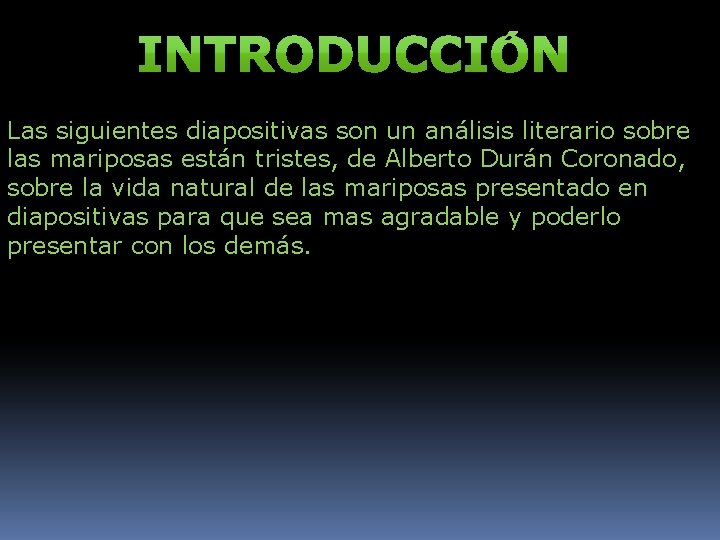 INTRODUCCIÓN

Las siguientes diapositivas son un análisis literario sobre las mariposas están tristes, de Alberto Durán Coronado, sobre la vida natural de las mariposas presentado en diapositivas para que sea mas agradable y poderlo presentar con los demás.